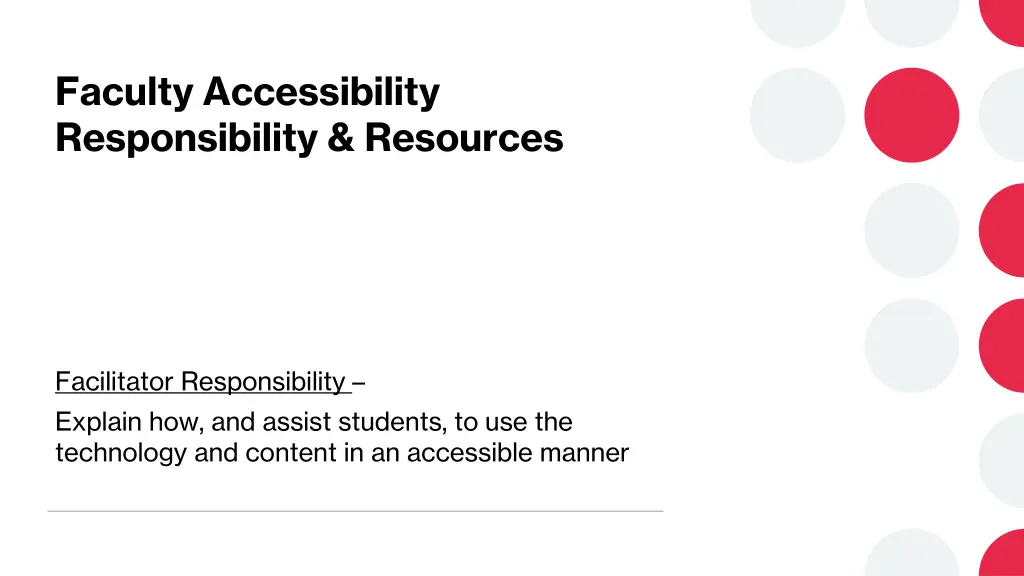 Faculty Accessibility Responsibility & Resources

Facilitator Responsibility –

Explain how, and assist students, to use the technology and content in an accessible manner